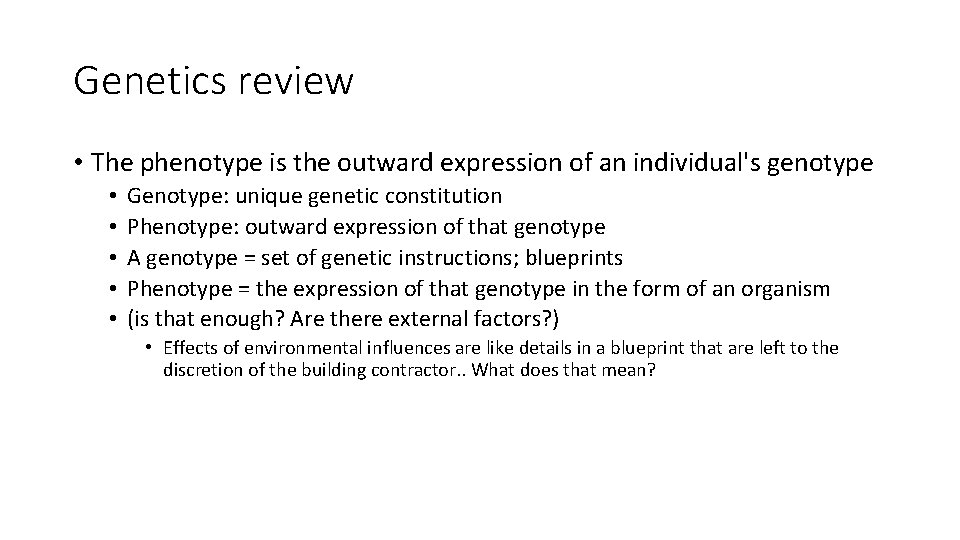 Genetics review

• The phenotype is the outward expression of an individual's genotype
  • Genotype: unique genetic constitution
  • Phenotype: outward expression of that genotype
  • A genotype = set of genetic instructions; blueprints
  • Phenotype = the expression of that genotype in the form of an organism
  • (is that enough? Are there external factors?)
    • Effects of environmental influences are like details in a blueprint that are left to the discretion of the building contractor.. What does that mean?